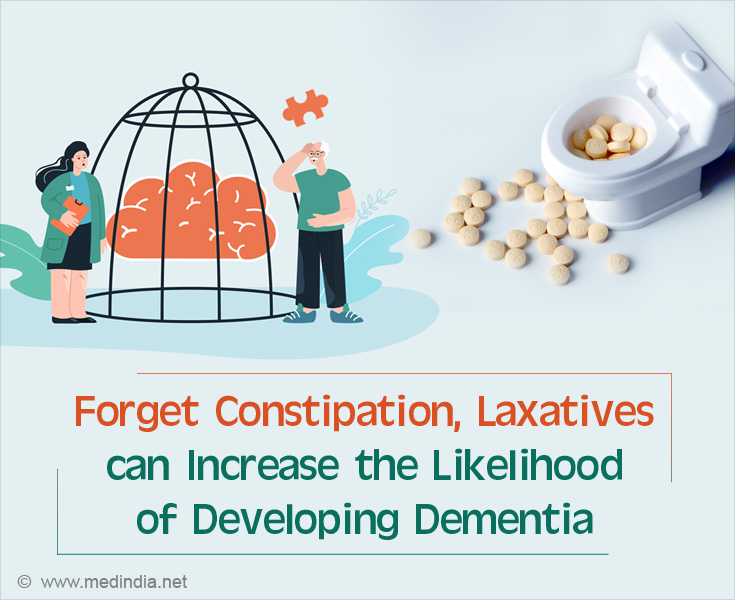 Forget Constipation, Laxatives can Increase the Likelihood of Developing Dementia

© www.medindia.net